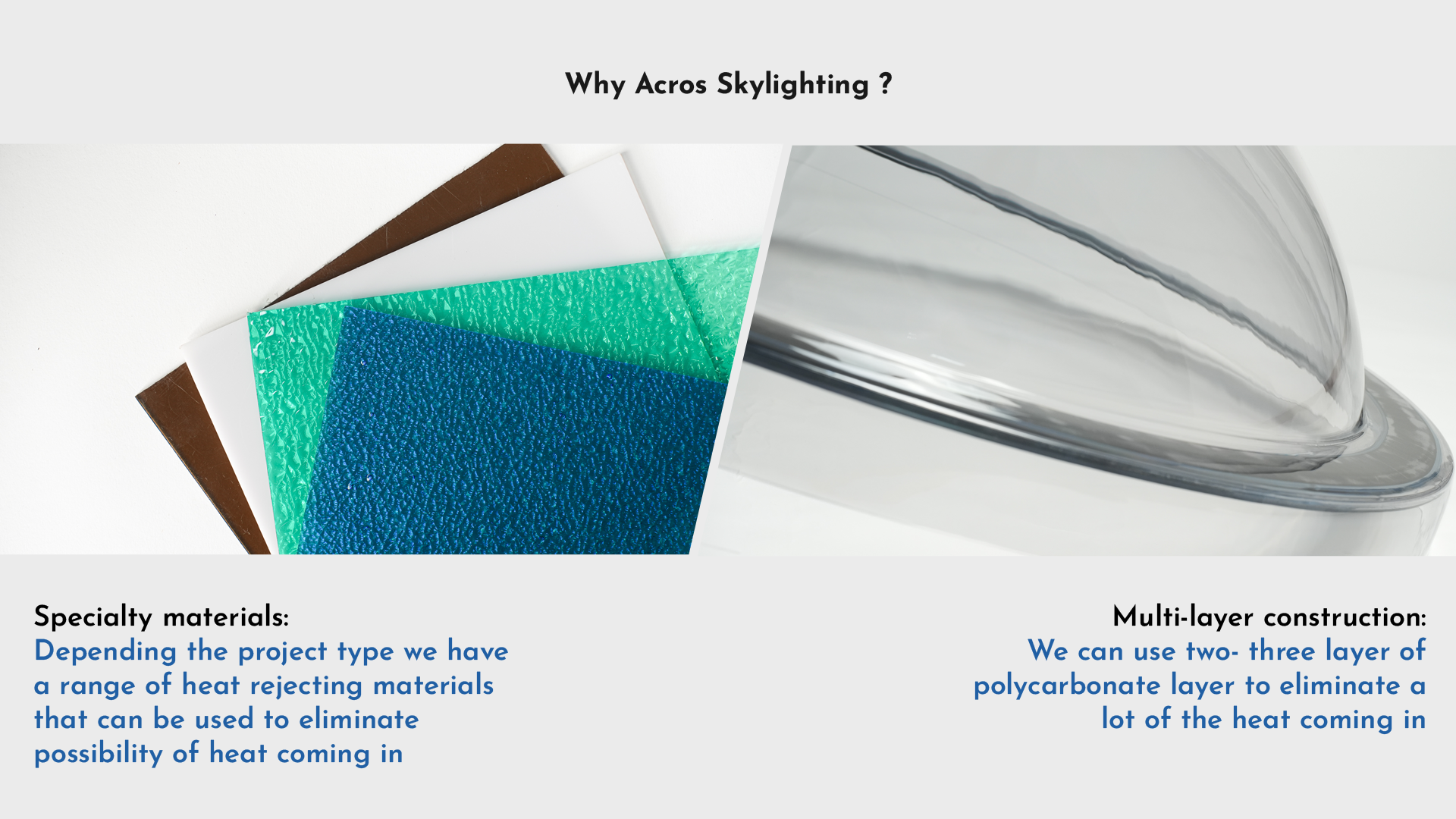 Why Acros Skylighting ?

Specialty materials:
Depending the project type we have a range of heat rejecting materials that can be used to eliminate possibility of heat coming in

Multi-layer construction:
We can use two- three layer of polycarbonate layer to eliminate a lot of the heat coming in